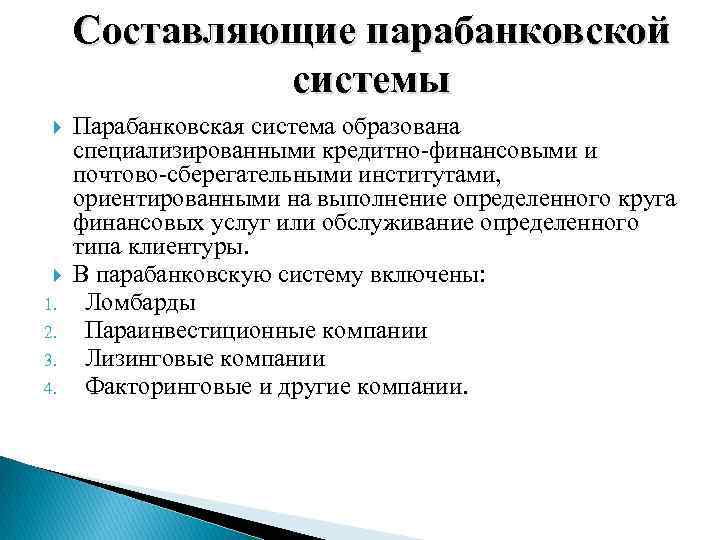 Составляющие парабанковской системы

Парабанковская система образована специализированными кредитно-финансовыми и почтово-сберегательными институтами, ориентированными на выполнение определенного круга финансовых услуг или обслуживание определенного типа клиентуры.

В парабанковскую систему включены:
1. Ломбарды
2. Параинвестиционные компании
3. Лизинговые компании
4. Факторинговые и другие компании.